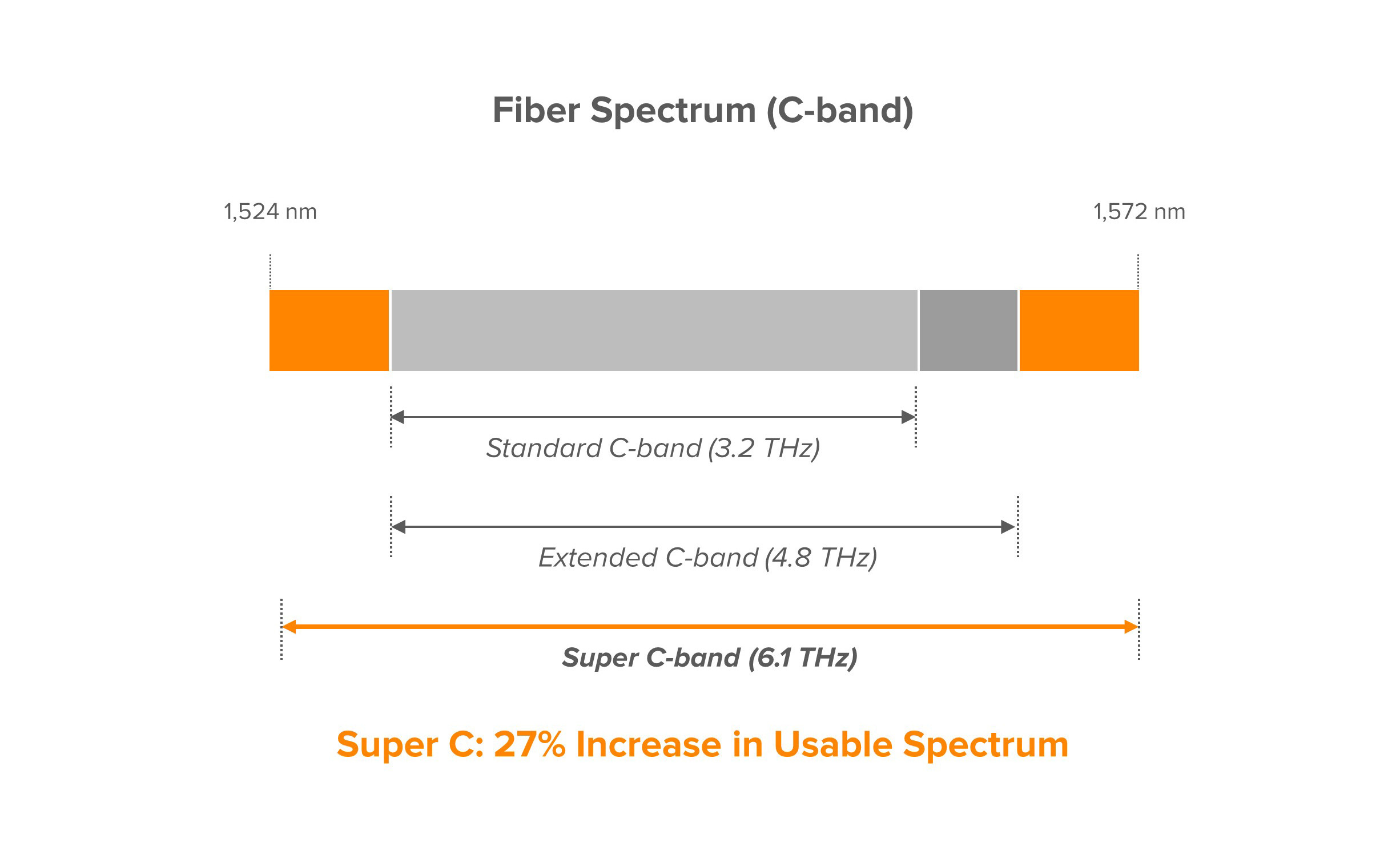 Fiber Spectrum (C-band)

1,524 nm

1,572 nm

Standard C-band (3.2 THz)

Extended C-band (4.8 THz)

Super C-band (6.1 THz)

Super C: 27% Increase in Usable Spectrum